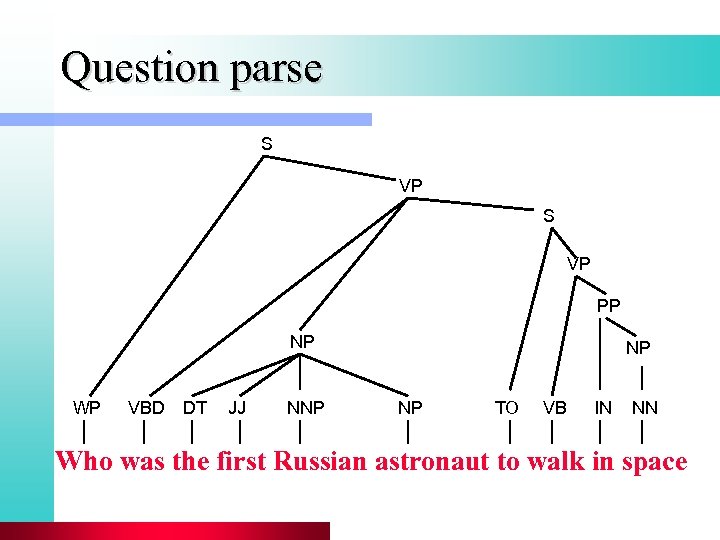 Question parse

S
VP
S
VP
PP
NP
NP

WP VBD DT JJ NNP NP TO VB IN NN

Who was the first Russian astronaut to walk in space